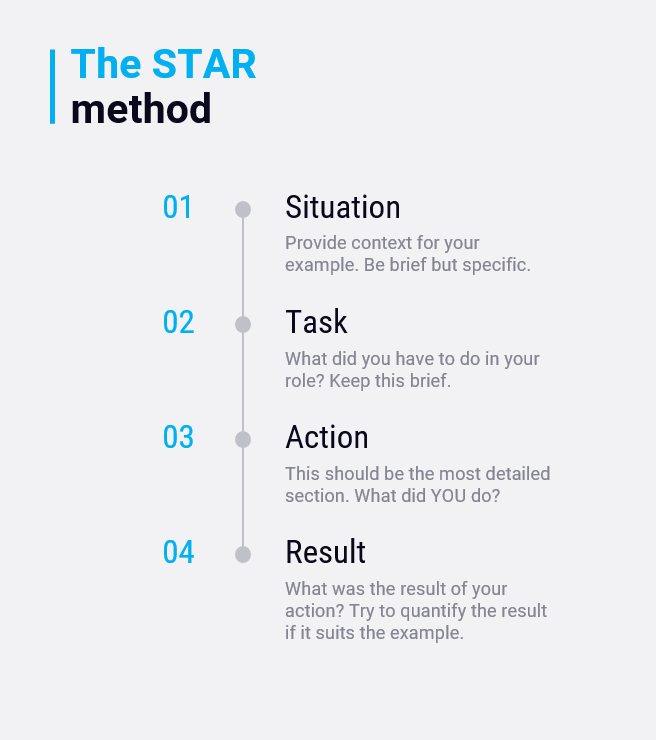 The STAR method

01 Situation

Provide context for your example. Be brief but specific.

02 Task

What did you have to do in your role? Keep this brief.

03 Action

This should be the most detailed section. What did YOU do?

04 Result

What was the result of your action? Try to quantify the result if it suits the example.